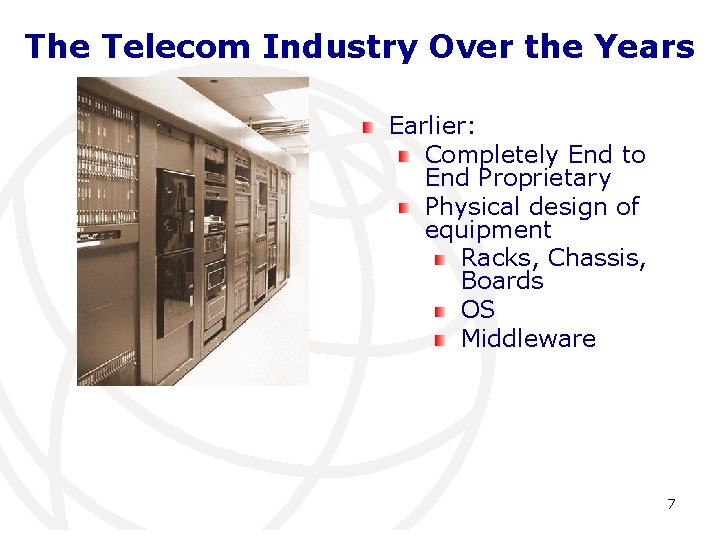 The Telecom Industry Over the Years

Earlier:
Completely End to End Proprietary
Physical design of equipment
Racks, Chassis, Boards
OS
Middleware

7